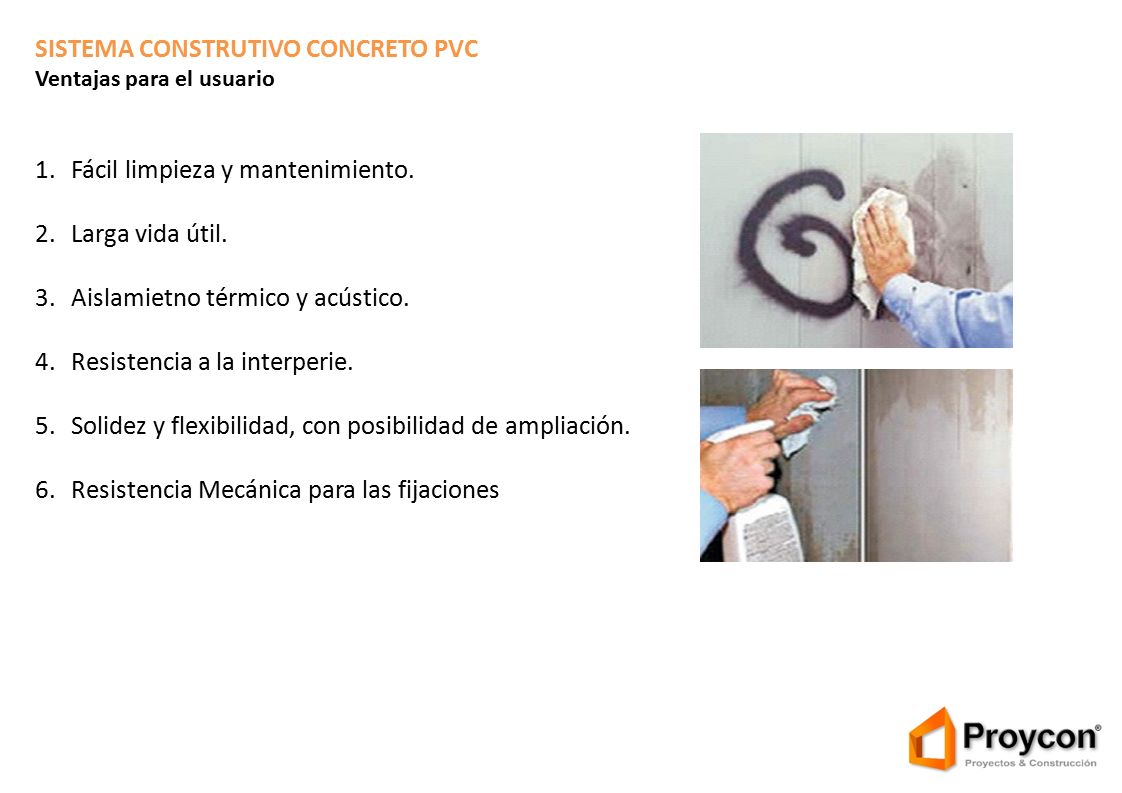 SISTEMA CONSTRUTIVO CONCRETO PVC
Ventajas para el usuario

1. Fácil limpieza y mantenimiento.

2. Larga vida útil.

3. Aislamietno térmico y acústico.

4. Resistencia a la interperie.

5. Solidez y flexibilidad, con posibilidad de ampliación.

6. Resistencia Mecánica para las fijaciones

Proycon®
Proyectos & Construcción